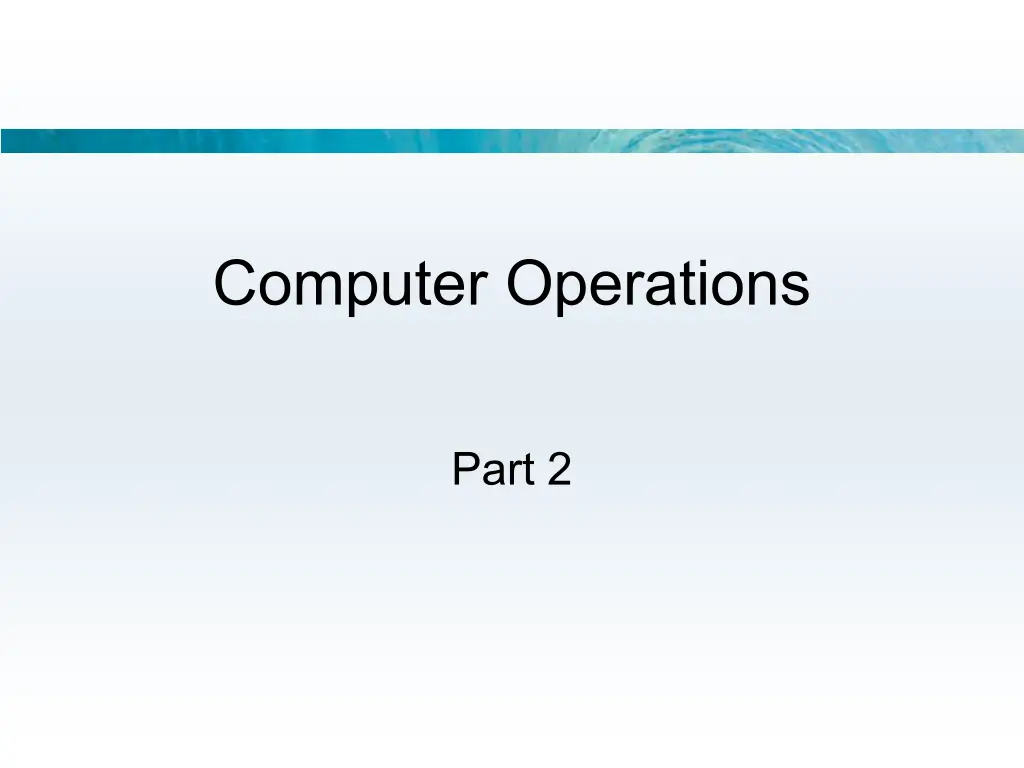 Computer Operations

Part 2